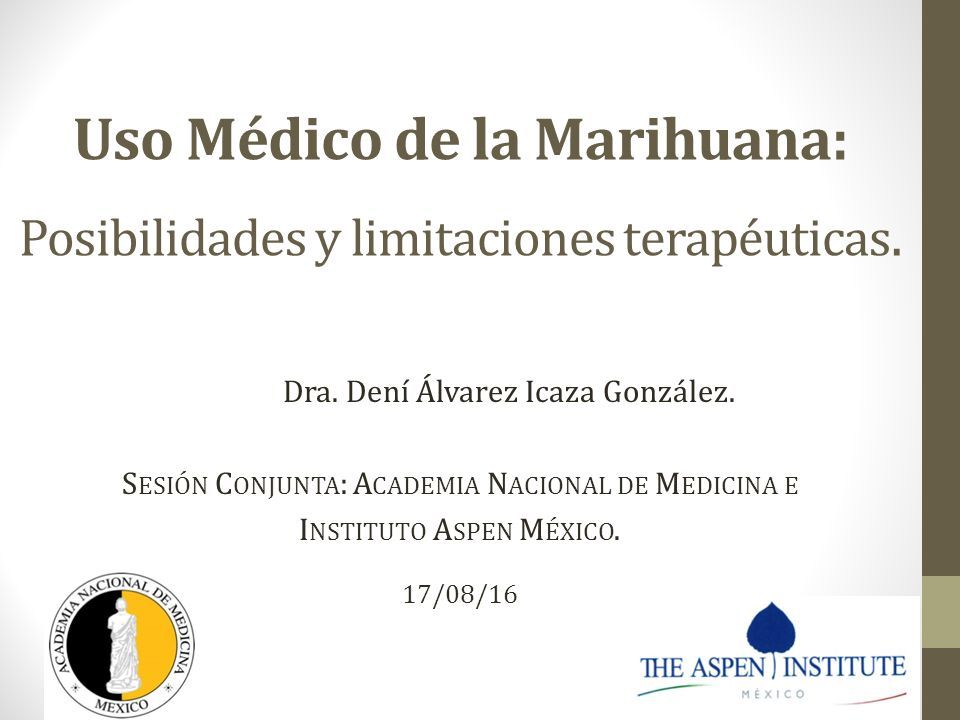 Uso Médico de la Marihuana:

Posibilidades y limitaciones terapéuticas.

Dra. Dení Álvarez Icaza González.

SESIÓN CONJUNTA: ACADEMIA NACIONAL DE MEDICINA E INSTITUTO ASPEN MÉXICO.

17/08/16

ACADEMIA NACIONAL DE MEDICINA MEXICO

THE ASPEN INSTITUTE MÉXICO